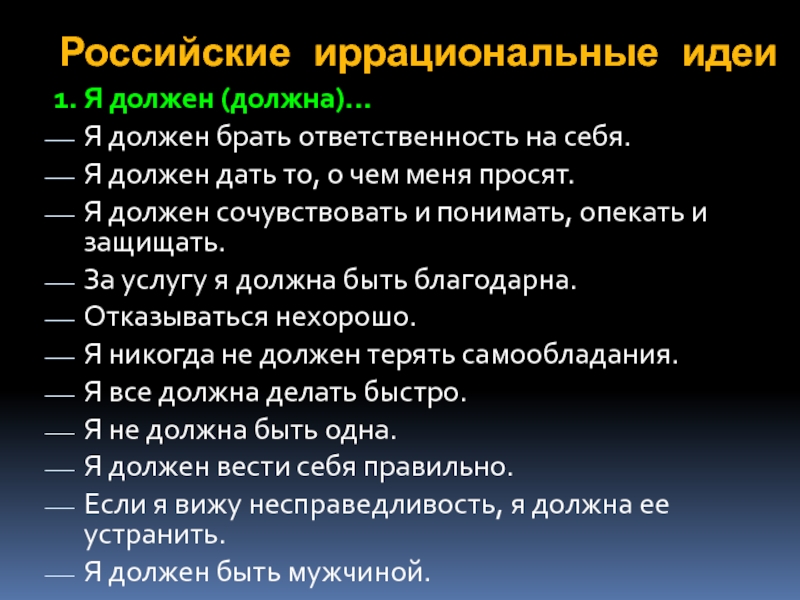 Российские иррациональные идеи

1. Я должен (должна)...

— Я должен брать ответственность на себя.
— Я должен дать то, о чем меня просят.
— Я должен сочувствовать и понимать, опекать и защищать.
— За услугу я должна быть благодарна.
— Отказываться нехорошо.
— Я никогда не должен терять самообладания.
— Я все должна делать быстро.
— Я не должна быть одна.
— Я должен вести себя правильно.
— Если я вижу несправедливость, я должна ее устранить.
— Я должен быть мужчиной.